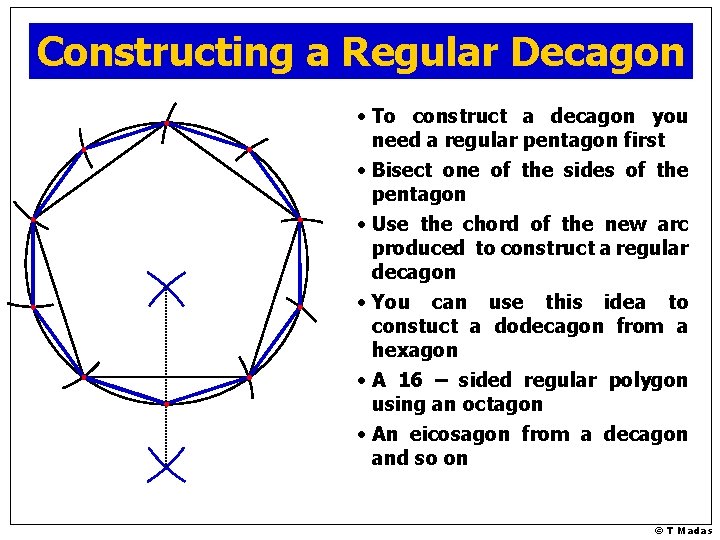 Constructing a Regular Decagon

• To construct a decagon you need a regular pentagon first

• Bisect one of the sides of the pentagon

• Use the chord of the new arc produced to construct a regular decagon

• You can use this idea to constuct a dodecagon from a hexagon

• A 16 – sided regular polygon using an octagon

• An eicosagon from a decagon and so on

© T Madas